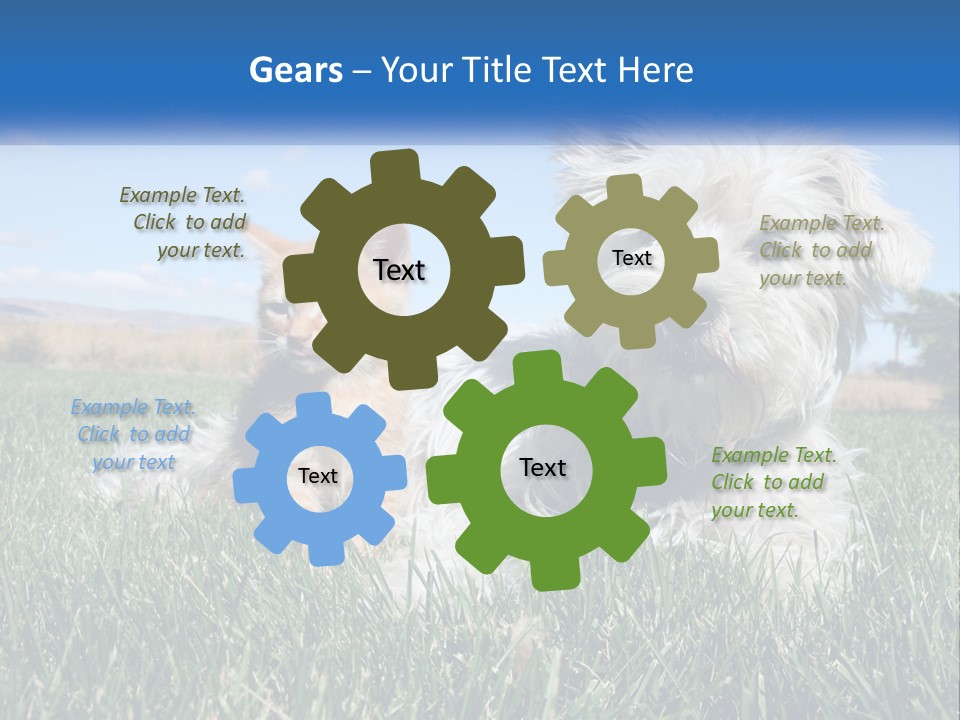 Gears – Your Title Text Here

Example Text. Click to add your text.

Text

Text

Example Text. Click to add your text.

Example Text. Click to add your text

Text

Text

Example Text. Click to add your text.